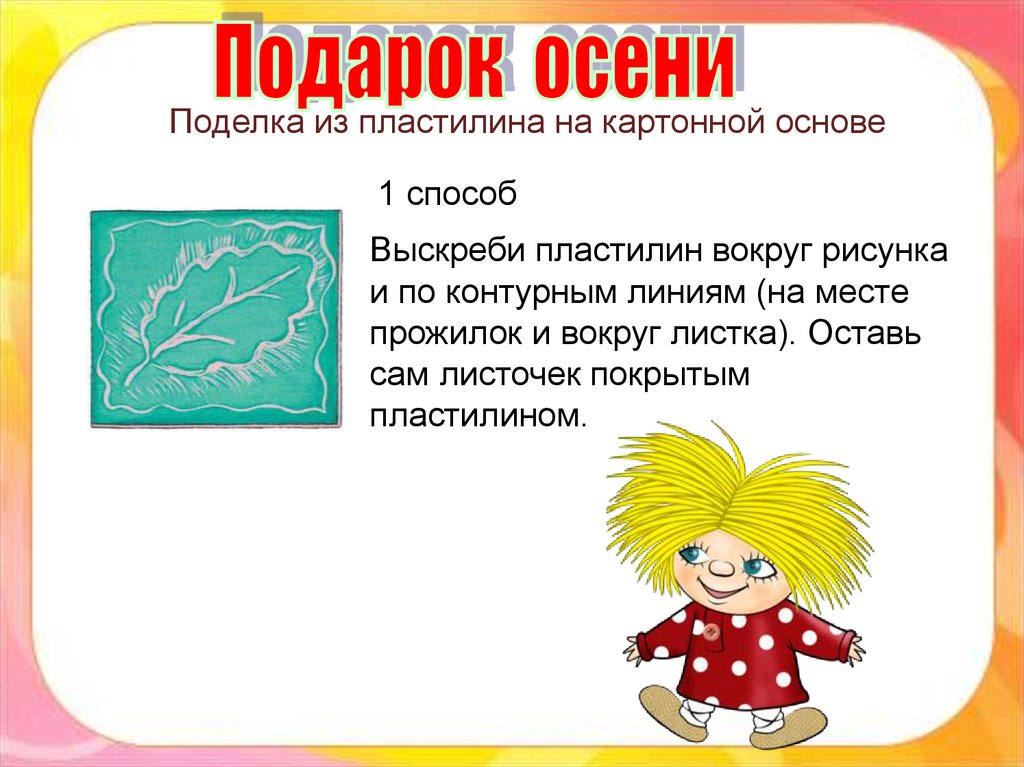 Подарок осени

Поделка из пластилина на картонной основе

1 способ

Выскреби пластилин вокруг рисунка и по контурным линиям (на месте прожилок и вокруг листка). Оставь сам листочек покрытым пластилином.